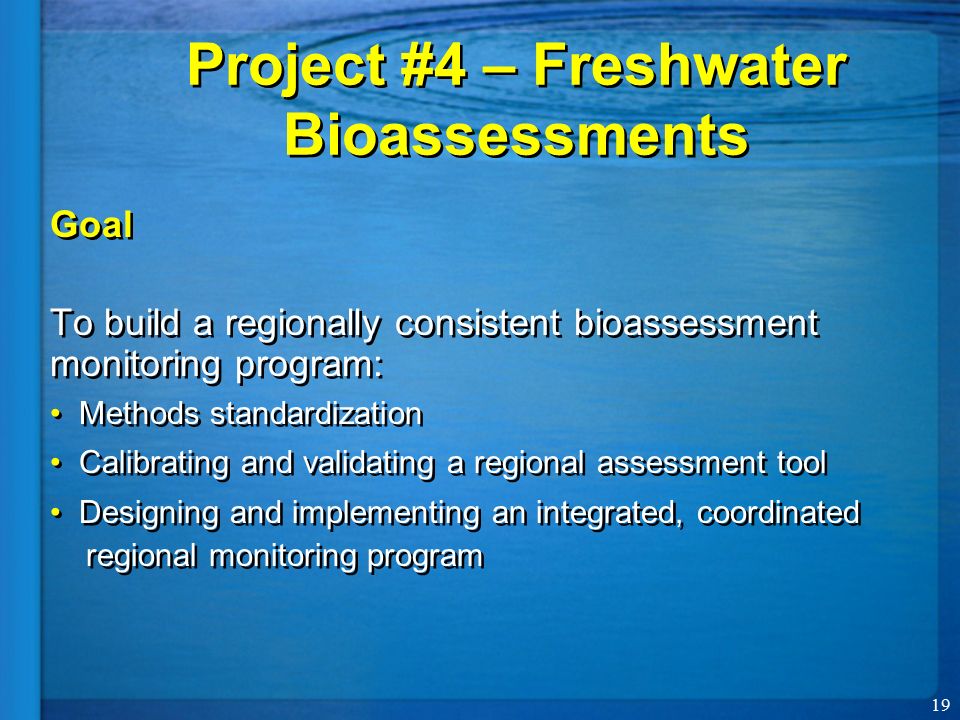 Project #4 – Freshwater Bioassessments

Goal

To build a regionally consistent bioassessment monitoring program:

• Methods standardization
• Calibrating and validating a regional assessment tool
• Designing and implementing an integrated, coordinated regional monitoring program

19